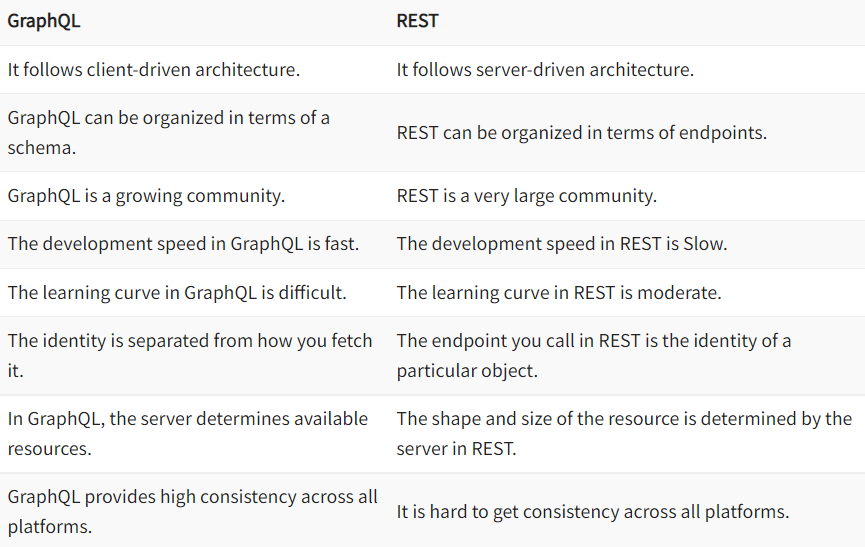 | GraphQL | REST |
|---|---|
| It follows client-driven architecture. | It follows server-driven architecture. |
| GraphQL can be organized in terms of a schema. | REST can be organized in terms of endpoints. |
| GraphQL is a growing community. | REST is a very large community. |
| The development speed in GraphQL is fast. | The development speed in REST is Slow. |
| The learning curve in GraphQL is difficult. | The learning curve in REST is moderate. |
| The identity is separated from how you fetch it. | The endpoint you call in REST is the identity of a particular object. |
| In GraphQL, the server determines available resources. | The shape and size of the resource is determined by the server in REST. |
| GraphQL provides high consistency across all platforms. | It is hard to get consistency across all platforms. |